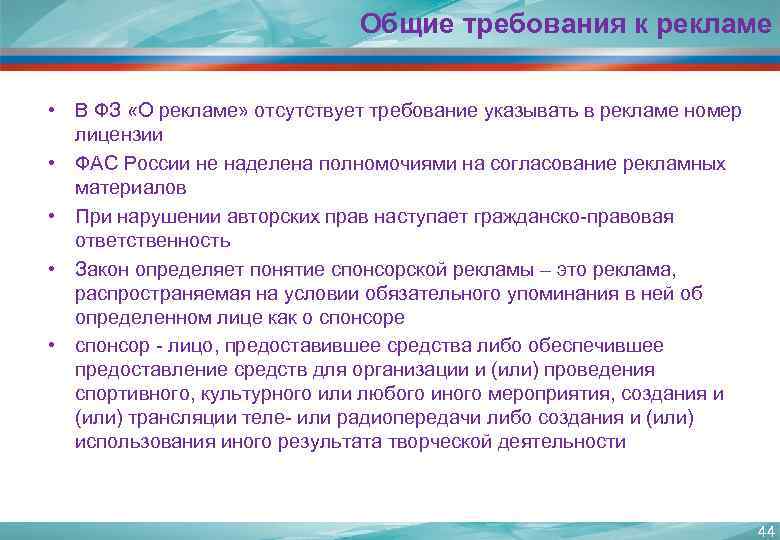 Общие требования к рекламе

• В ФЗ «О рекламе» отсутствует требование указывать в рекламе номер лицензии

• ФАС России не наделена полномочиями на согласование рекламных материалов

• При нарушении авторских прав наступает гражданско-правовая ответственность

• Закон определяет понятие спонсорской рекламы – это реклама, распространяемая на условии обязательного упоминания в ней об определенном лице как о спонсоре

• спонсор - лицо, предоставившее средства либо обеспечившее предоставление средств для организации и (или) проведения спортивного, культурного или любого иного мероприятия, создания и (или) трансляции теле- или радиопередачи либо создания и (или) использования иного результата творческой деятельности

44